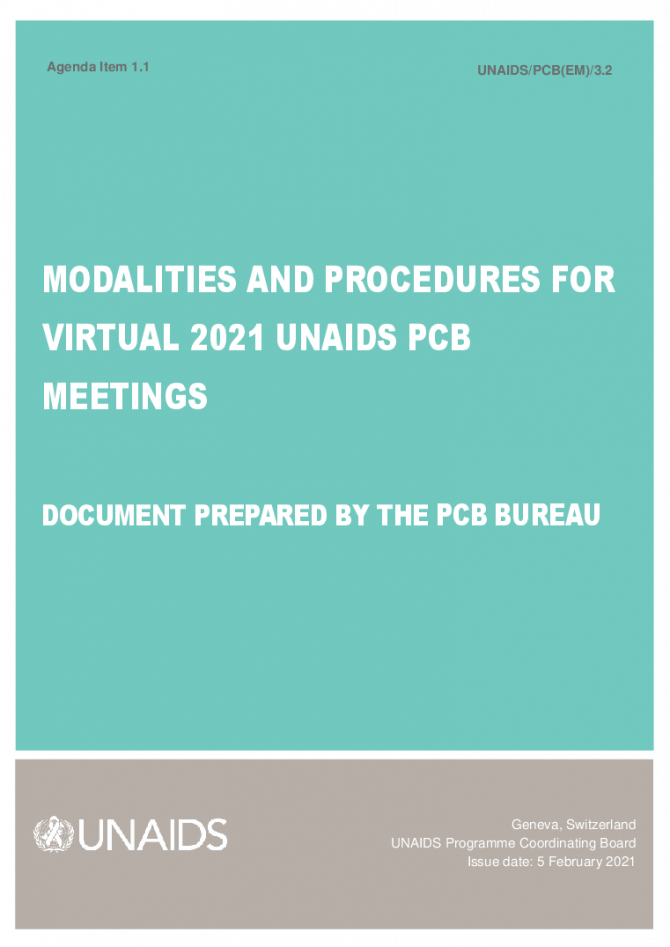 Agenda Item 1.1

UNAIDS/PCB(EM)/3.2

MODALITIES AND PROCEDURES FOR VIRTUAL 2021 UNAIDS PCB MEETINGS

DOCUMENT PREPARED BY THE PCB BUREAU

UNAIDS

Geneva, Switzerland
UNAIDS Programme Coordinating Board
Issue date: 5 February 2021